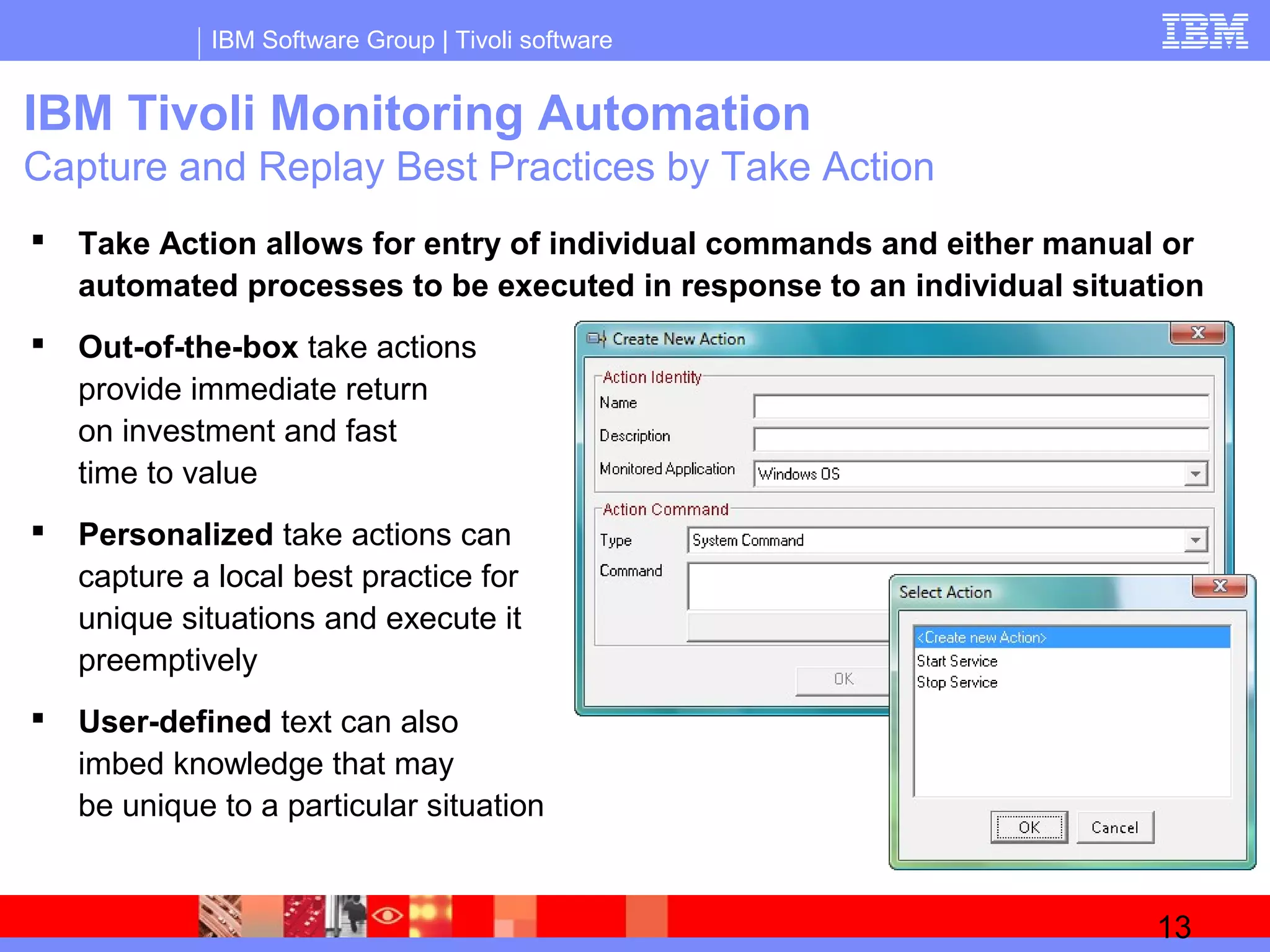 IBM Software Group | Tivoli software

IBM

IBM Tivoli Monitoring Automation

Capture and Replay Best Practices by Take Action

▪ Take Action allows for entry of individual commands and either manual or automated processes to be executed in response to an individual situation

▪ Out-of-the-box take actions provide immediate return on investment and fast time to value

▪ Personalized take actions can capture a local best practice for unique situations and execute it preemptively

▪ User-defined text can also imbed knowledge that may be unique to a particular situation

Create New Action

Action Identity

Name

Description

Monitored Application

Windows OS

Action Command

Type

System Command

Command

OK

Select Action

<Create new Action>

Start Service

Stop Service

OK

Cancel

13